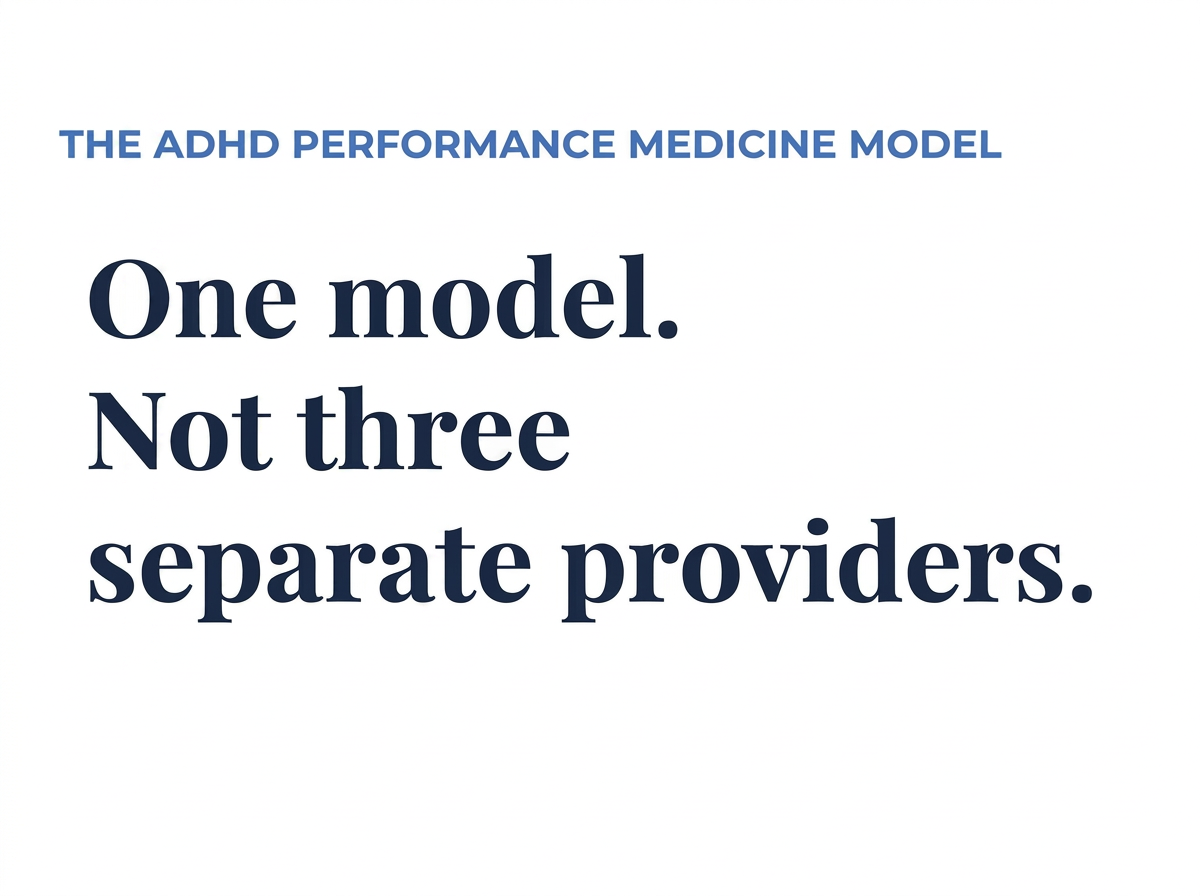 THE ADHD PERFORMANCE MEDICINE MODEL

One model. Not three separate providers.